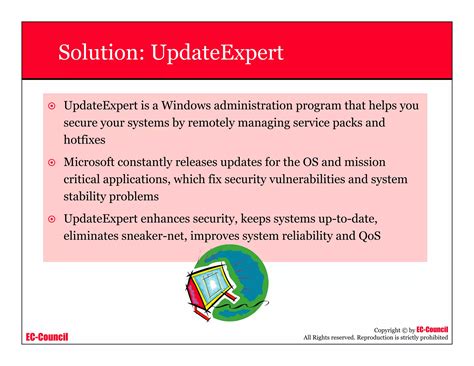 Solution: UpdateExpert

⊙ UpdateExpert is a Windows administration program that helps you secure your systems by remotely managing service packs and hotfixes

⊙ Microsoft constantly releases updates for the OS and mission critical applications, which fix security vulnerabilities and system stability problems

⊙ UpdateExpert enhances security, keeps systems up-to-date, eliminates sneaker-net, improves system reliability and QoS

EC-Council

Copyright © by EC-Council
All Rights reserved. Reproduction is strictly prohibited